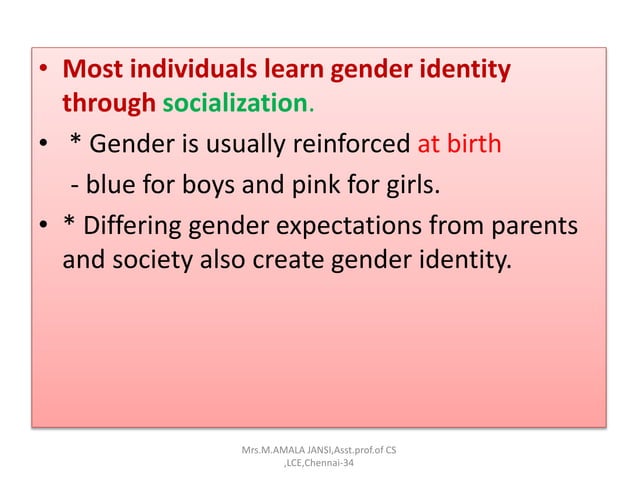 • Most individuals learn gender identity through socialization.

• * Gender is usually reinforced at birth
- blue for boys and pink for girls.

• * Differing gender expectations from parents and society also create gender identity.

Mrs.M.AMALA JANSI,Asst.prof.of CS ,LCE,Chennai-34